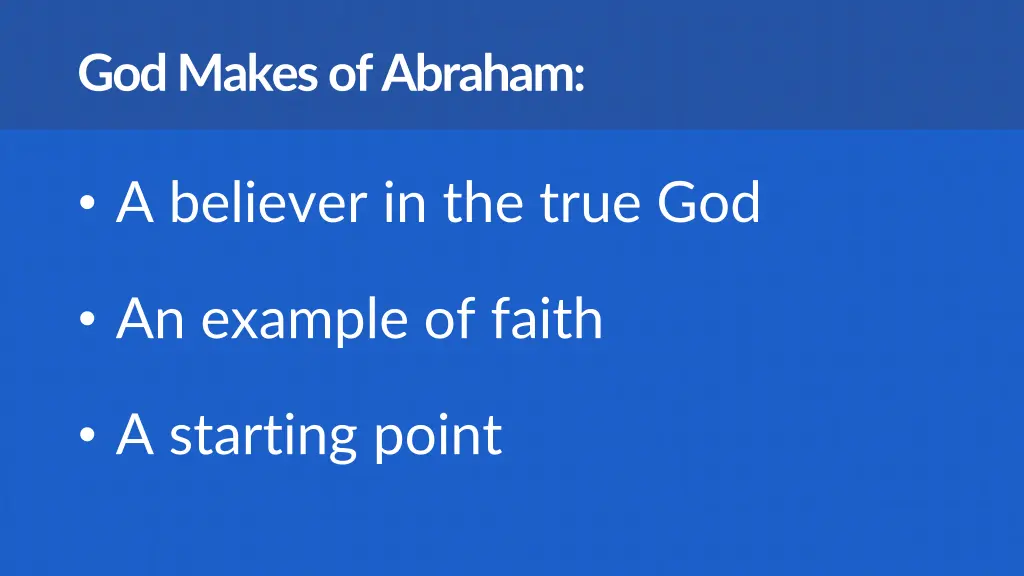 God Makes of Abraham:

• A believer in the true God

• An example of faith

• A starting point